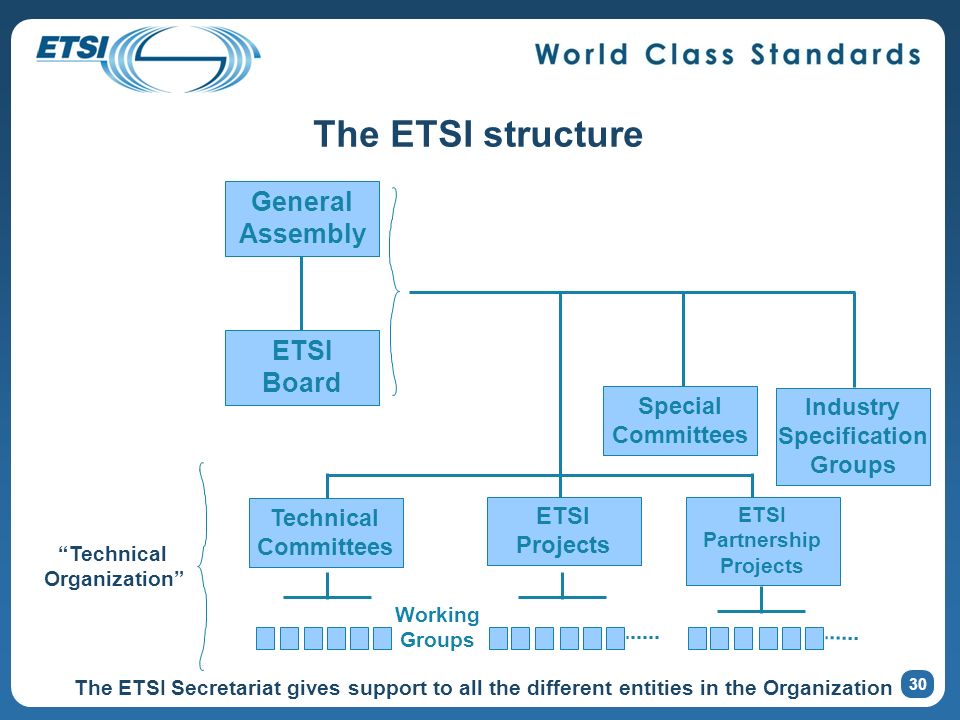 ETSI

World Class Standards

The ETSI structure

General Assembly

ETSI Board

Special Committees

Industry Specification Groups

"Technical Organization"

Technical Committees

ETSI Projects

ETSI Partnership Projects

Working Groups

......

......

The ETSI Secretariat gives support to all the different entities in the Organization

30